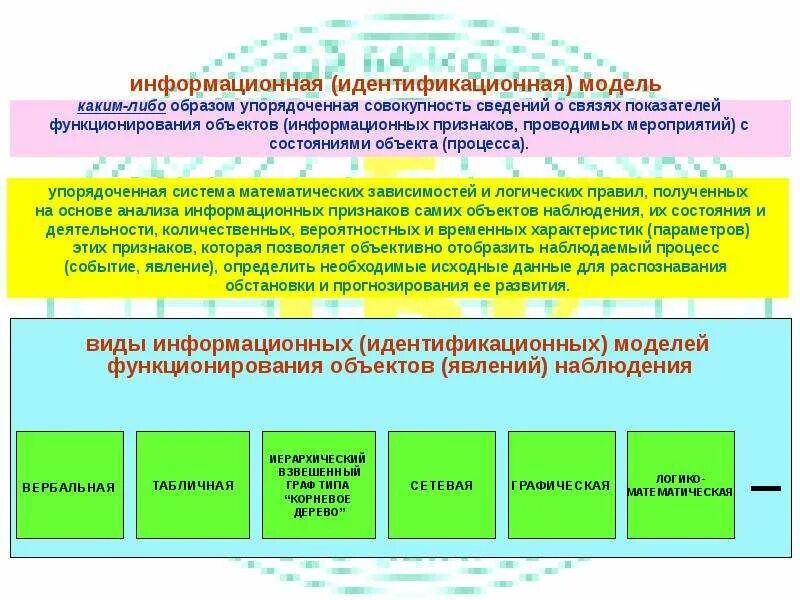 информационная (идентификационная) модель

каким-либо образом упорядоченная совокупность сведений о связях показателей функционирования объектов (информационных признаков, проводимых мероприятий) с состояниями объекта (процесса).

упорядоченная система математических зависимостей и логических правил, полученных на основе анализа информационных признаков самих объектов наблюдения, их состояния и деятельности, количественных, вероятностных и временных характеристик (параметров) этих признаков, которая позволяет объективно отобразить наблюдаемый процесс (событие, явление), определить необходимые исходные данные для распознавания обстановки и прогнозирования ее развития.

виды информационных (идентификационных) моделей функционирования объектов (явлений) наблюдения

ВЕРБАЛЬНАЯ

ТАБЛИЧНАЯ

ИЕРАРХИЧЕСКИЙ ВЗВЕШЕННЫЙ ГРАФ ТИПА "КОРНЕВОЕ ДЕРЕВО"

СЕТЕВАЯ

ГРАФИЧЕСКАЯ

ЛОГИКО-МАТЕМАТИЧЕСКАЯ